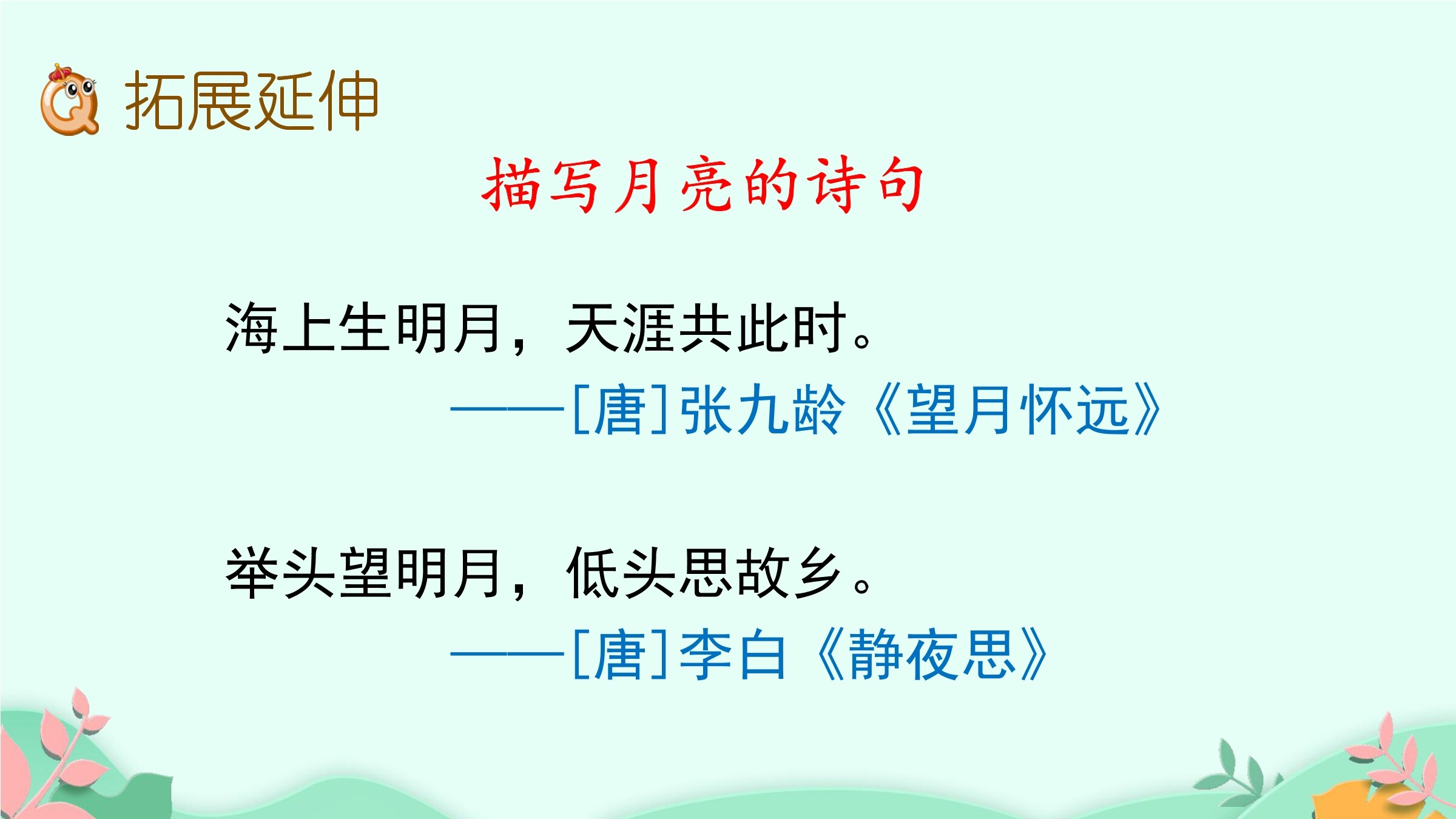 拓展延伸

描写月亮的诗句

海上生明月，天涯共此时。
——[唐]张九龄《望月怀远》

举头望明月，低头思故乡。
——[唐]李白《静夜思》